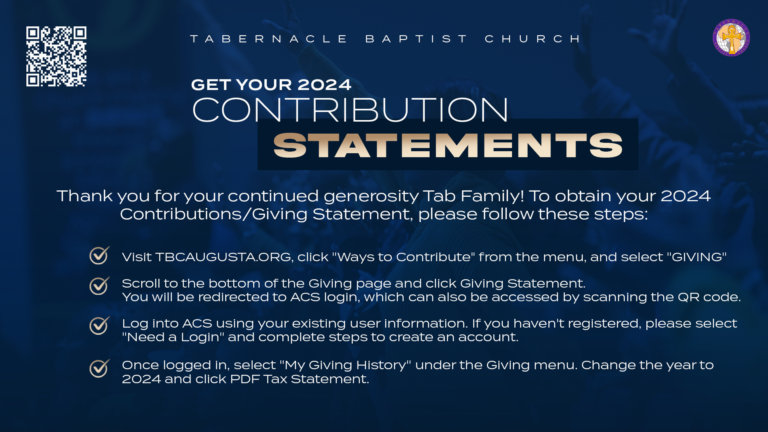 TABERNACLE BAPTIST CHURCH

GET YOUR 2024
CONTRIBUTION
STATEMENTS

Thank you for your continued generosity Tab Family! To obtain your 2024 Contributions/Giving Statement, please follow these steps:

Visit TBCAUGUSTA.ORG, click "Ways to Contribute" from the menu, and select "GIVING"

Scroll to the bottom of the Giving page and click Giving Statement. You will be redirected to ACS login, which can also be accessed by scanning the QR code.

Log into ACS using your existing user information. If you haven't registered, please select "Need a Login" and complete steps to create an account.

Once logged in, select "My Giving History" under the Giving menu. Change the year to 2024 and click PDF Tax Statement.